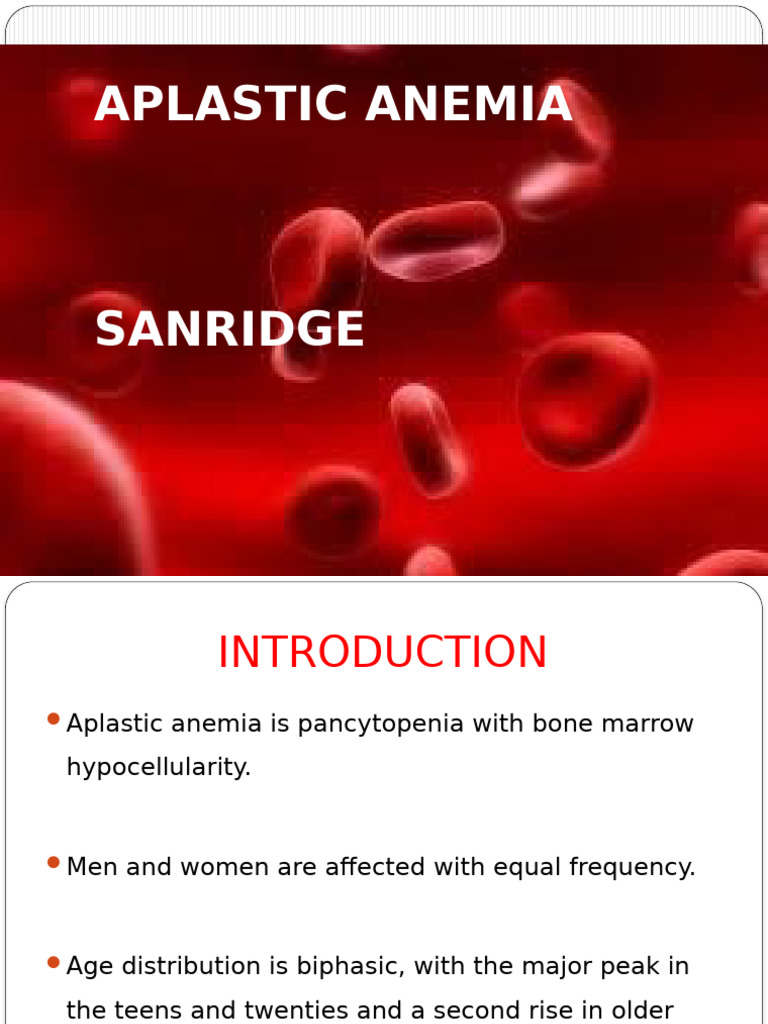 APLASTIC ANEMIA

SANRIDGE

INTRODUCTION

Aplastic anemia is pancytopenia with bone marrow hypocellularity.

Men and women are affected with equal frequency.

Age distribution is biphasic, with the major peak in the teens and twenties and a second rise in older